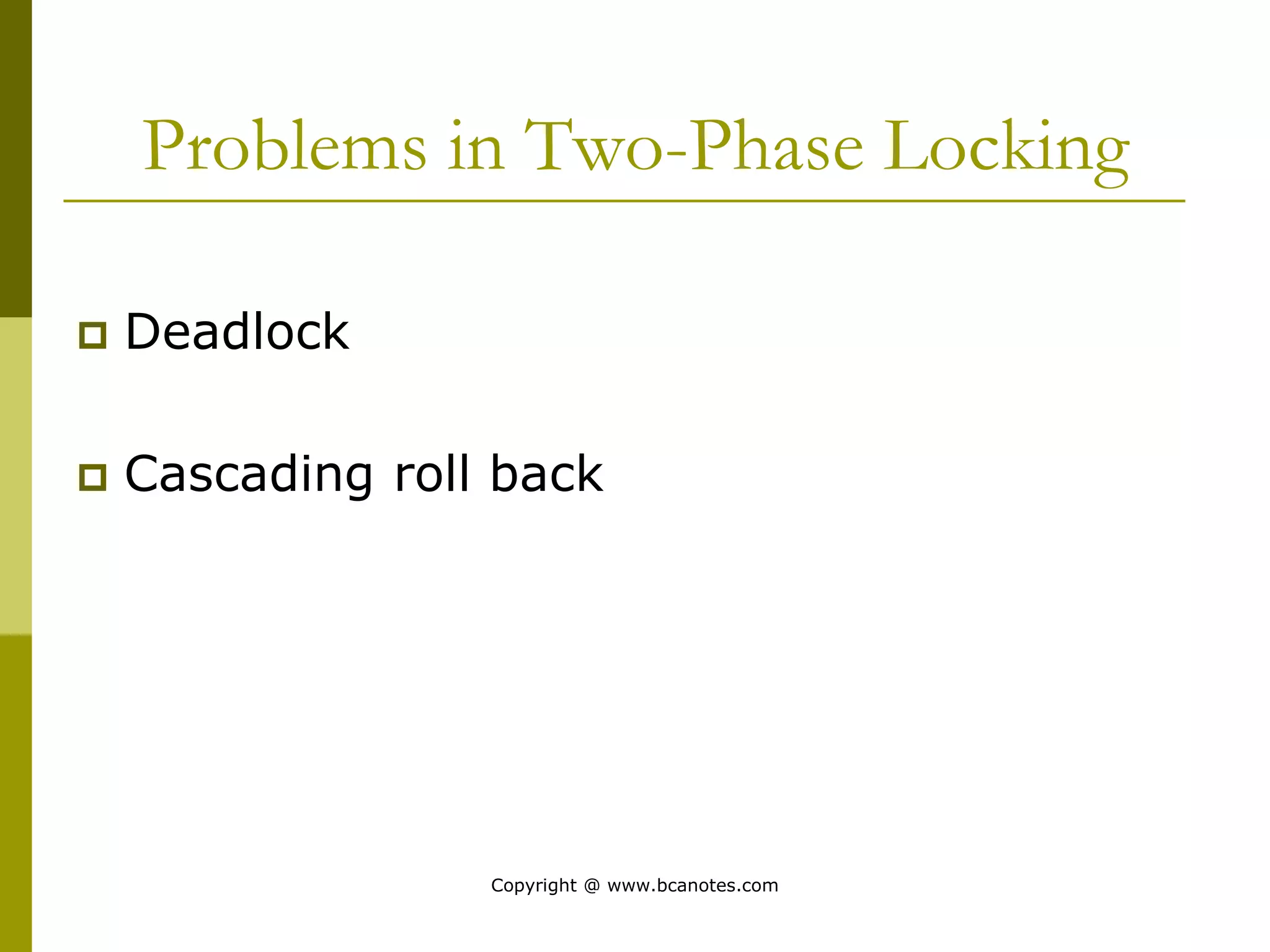 Problems in Two-Phase Locking

Deadlock

Cascading roll back

Copyright @ www.bcanotes.com